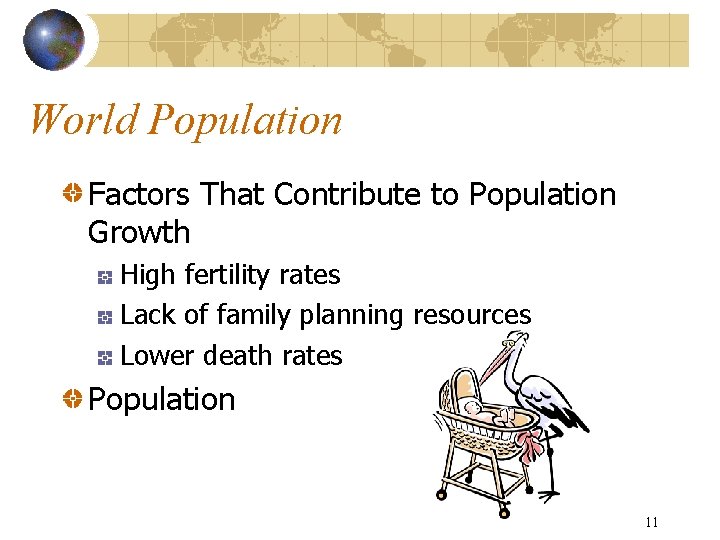 World Population

Factors That Contribute to Population Growth

High fertility rates

Lack of family planning resources

Lower death rates

Population

11